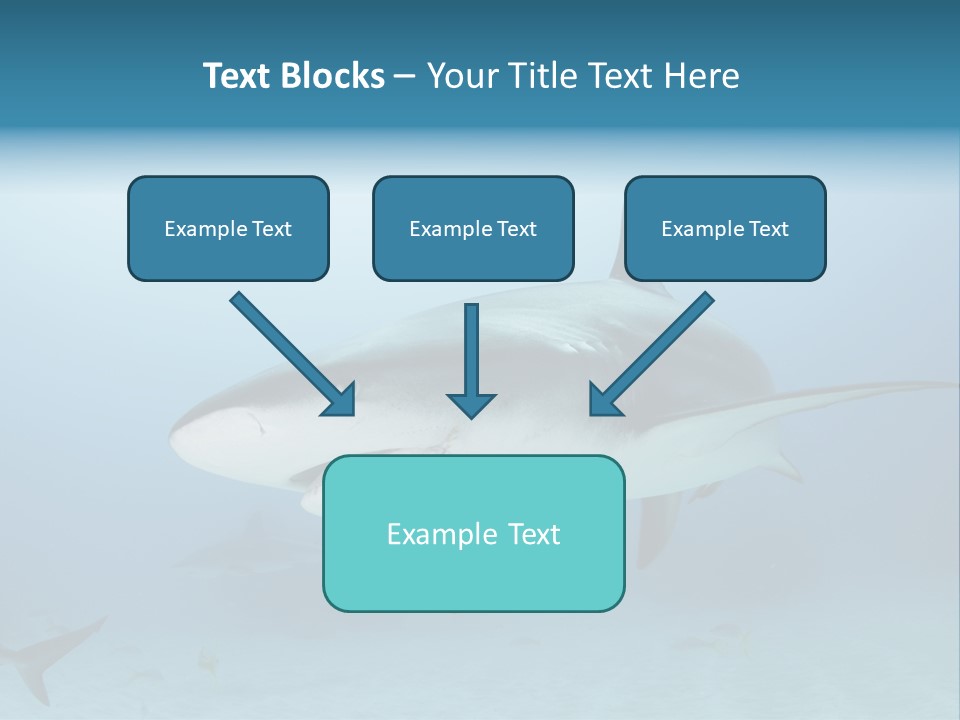 Text Blocks – Your Title Text Here

Example Text

Example Text

Example Text

Example Text